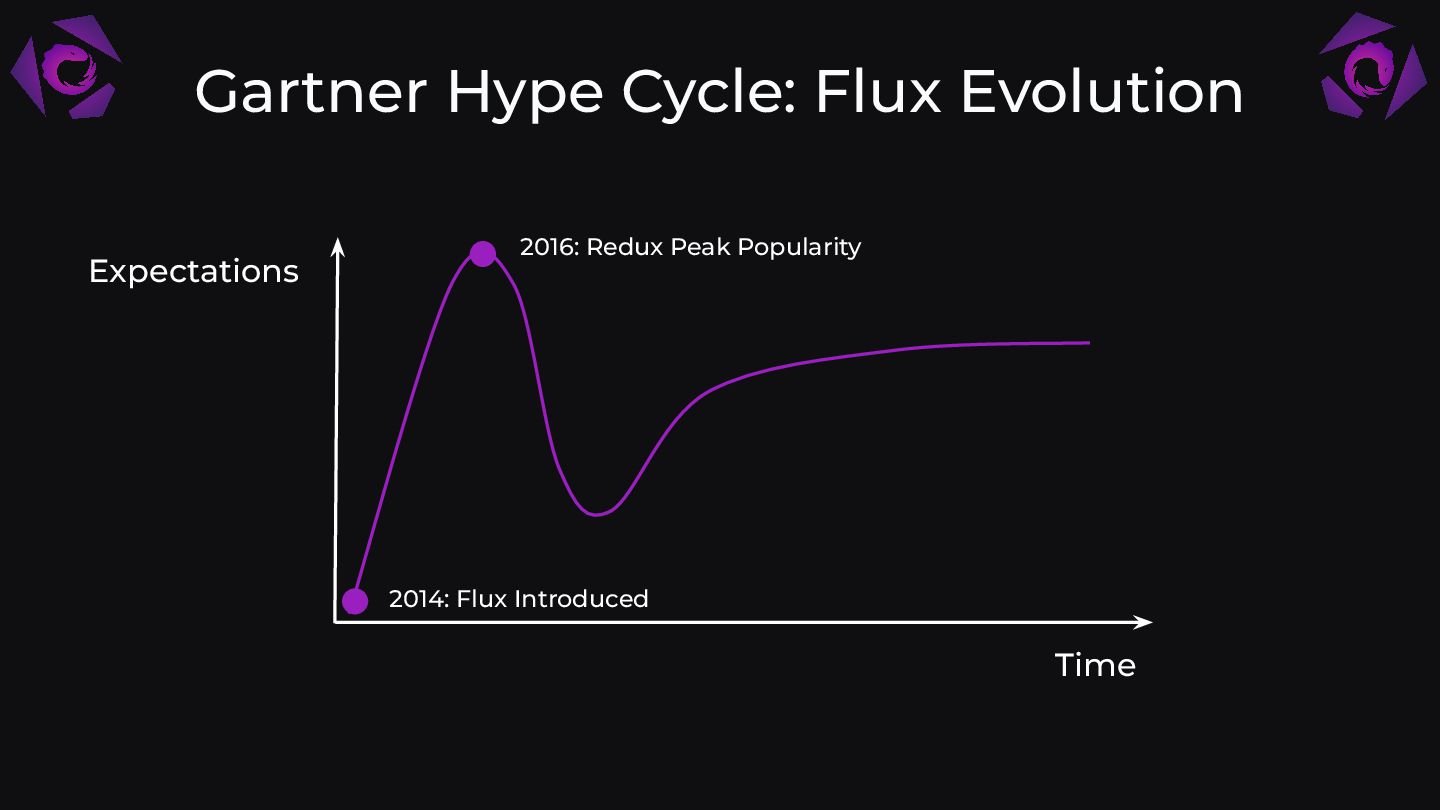 Gartner Hype Cycle: Flux Evolution

Expectations

2016: Redux Peak Popularity

2014: Flux Introduced

Time